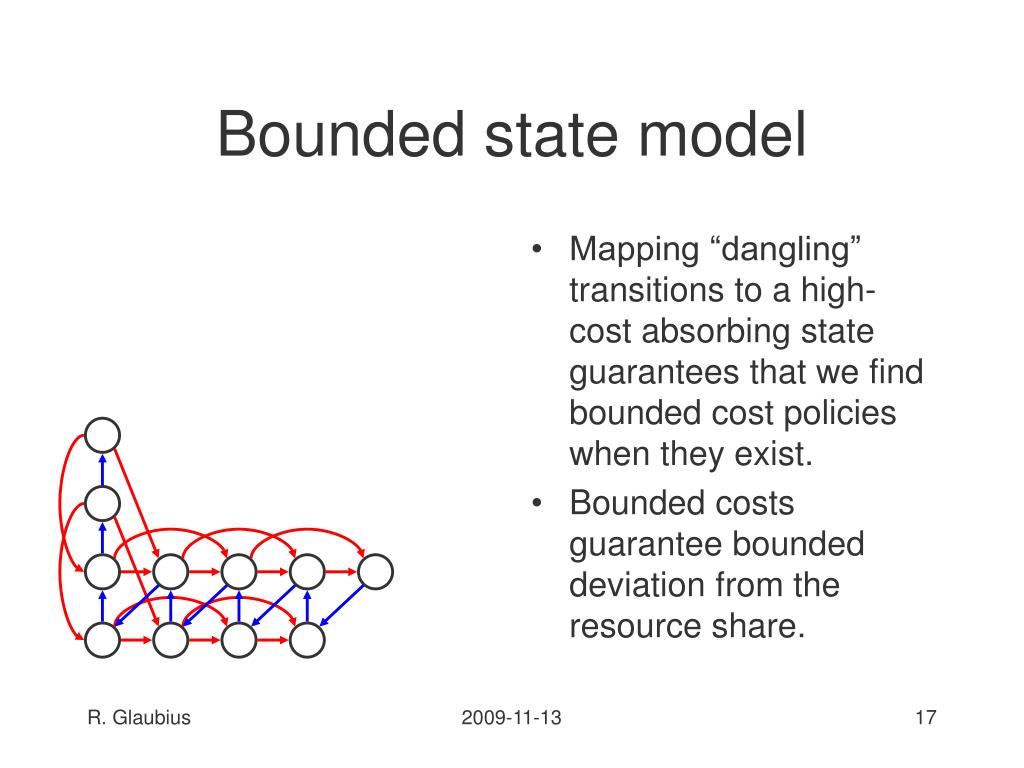 Bounded state model

• Mapping “dangling” transitions to a high-cost absorbing state guarantees that we find bounded cost policies when they exist.
• Bounded costs guarantee bounded deviation from the resource share.

R. Glaubius

2009-11-13

17